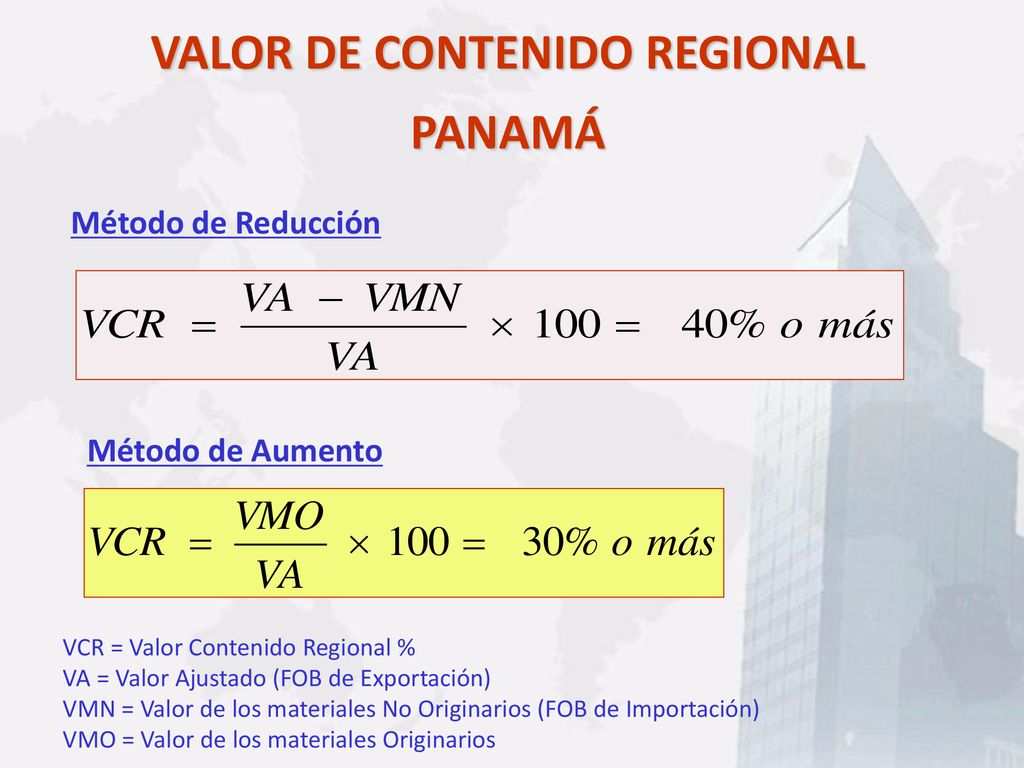 VALOR DE CONTENIDO REGIONAL

PANAMÁ

Método de Reducción

$VCR = \frac{VA - VMN}{VA} \times 100 = 40\% \ o \ más$

Método de Aumento

$VCR = \frac{VMO}{VA} \times 100 = 30\% \ o \ más$

VCR = Valor Contenido Regional %
VA = Valor Ajustado (FOB de Exportación)
VMN = Valor de los materiales No Originarios (FOB de Importación)
VMO = Valor de los materiales Originarios